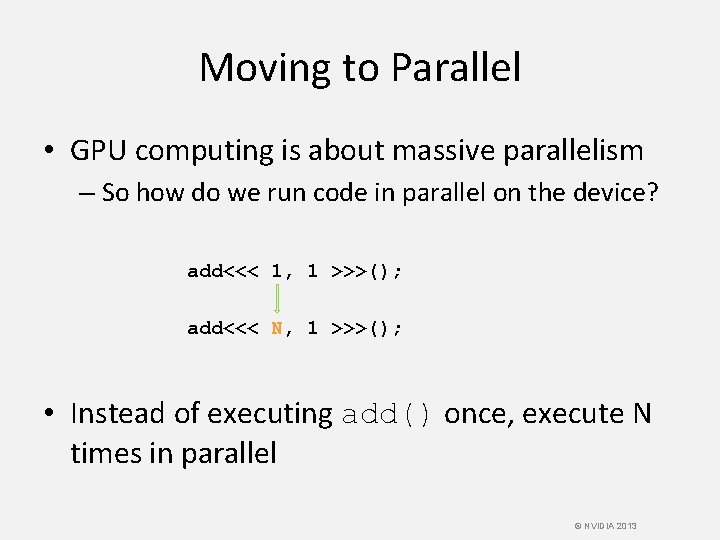 Moving to Parallel

• GPU computing is about massive parallelism
– So how do we run code in parallel on the device?

add<<< 1, 1 >>>();

add<<< N, 1 >>>();

• Instead of executing add() once, execute N times in parallel

© NVIDIA 2013